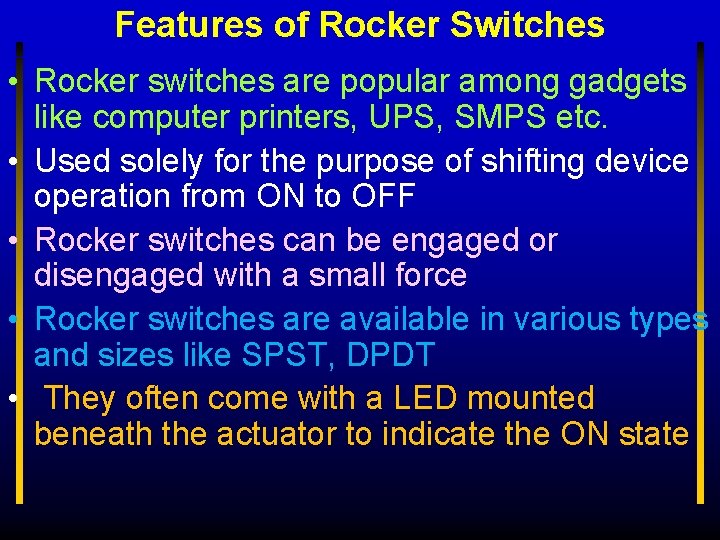 Features of Rocker Switches

• Rocker switches are popular among gadgets like computer printers, UPS, SMPS etc.
• Used solely for the purpose of shifting device operation from ON to OFF
• Rocker switches can be engaged or disengaged with a small force
• Rocker switches are available in various types and sizes like SPST, DPDT
• They often come with a LED mounted beneath the actuator to indicate the ON state